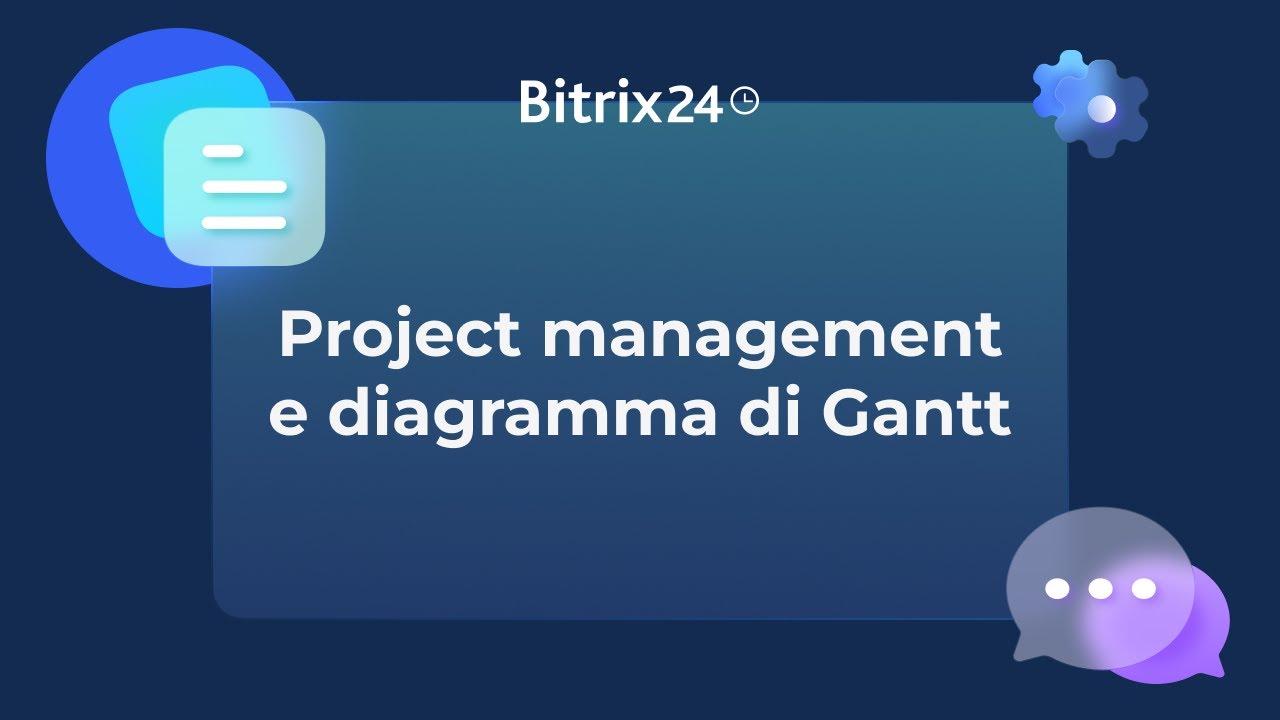 Bitrix24

Project management e diagramma di Gantt